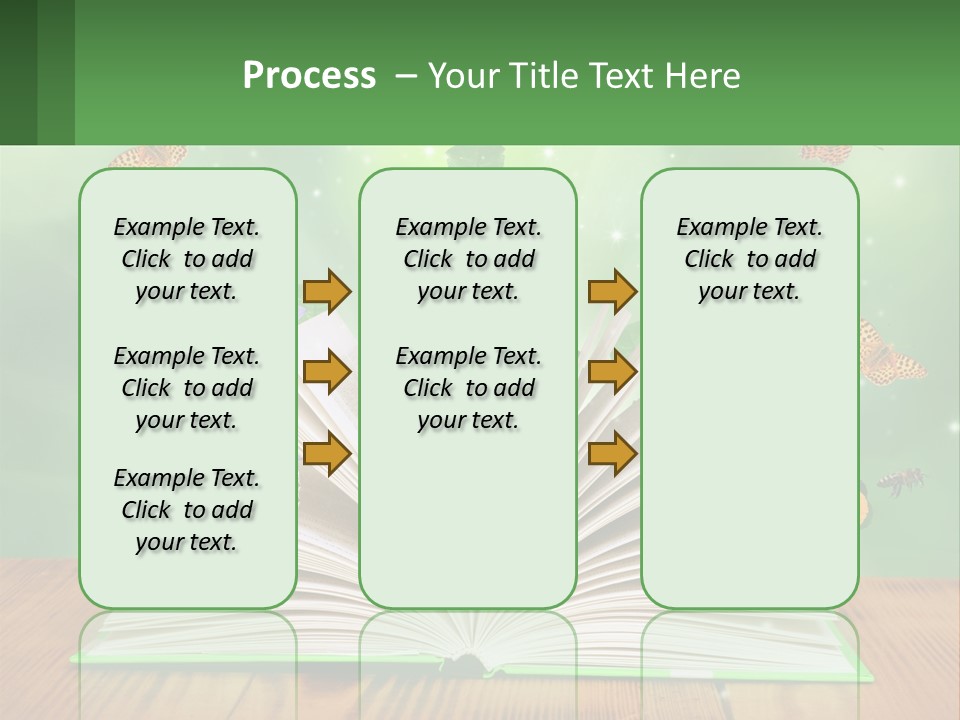 Process – Your Title Text Here

Example Text. Click to add your text.

Example Text. Click to add your text.

Example Text. Click to add your text.

Example Text. Click to add your text.

Example Text. Click to add your text.

Example Text. Click to add your text.